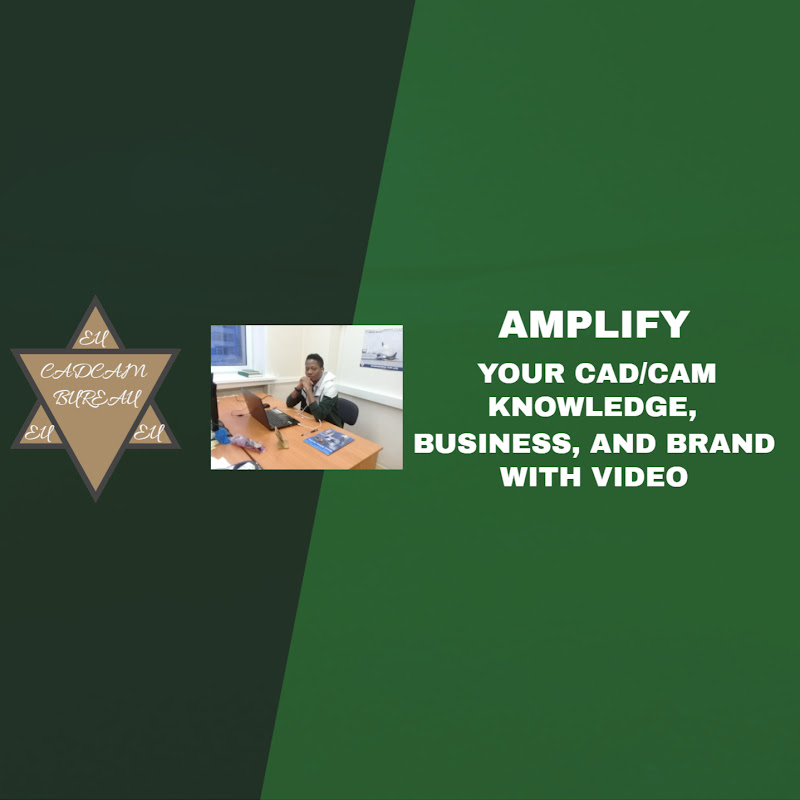 EU
CADCAM
BUREAU
EU
EU

AMPLIFY
YOUR CAD/CAM KNOWLEDGE, BUSINESS, AND BRAND WITH VIDEO